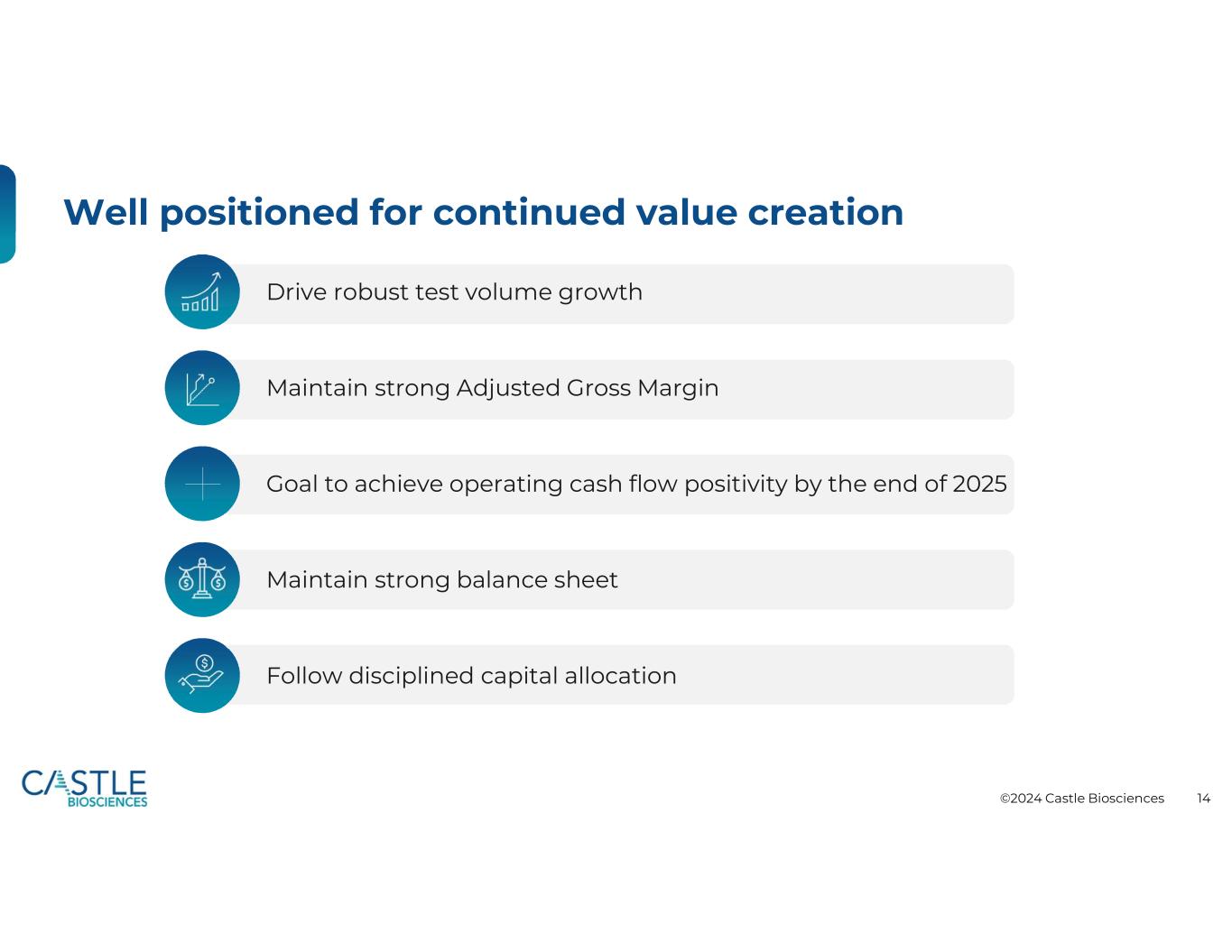 Well positioned for continued value creation

Drive robust test volume growth

Maintain strong Adjusted Gross Margin

Goal to achieve operating cash flow positivity by the end of 2025

Maintain strong balance sheet

Follow disciplined capital allocation

CASTLE
BIOSCIENCES

©2024 Castle Biosciences 14